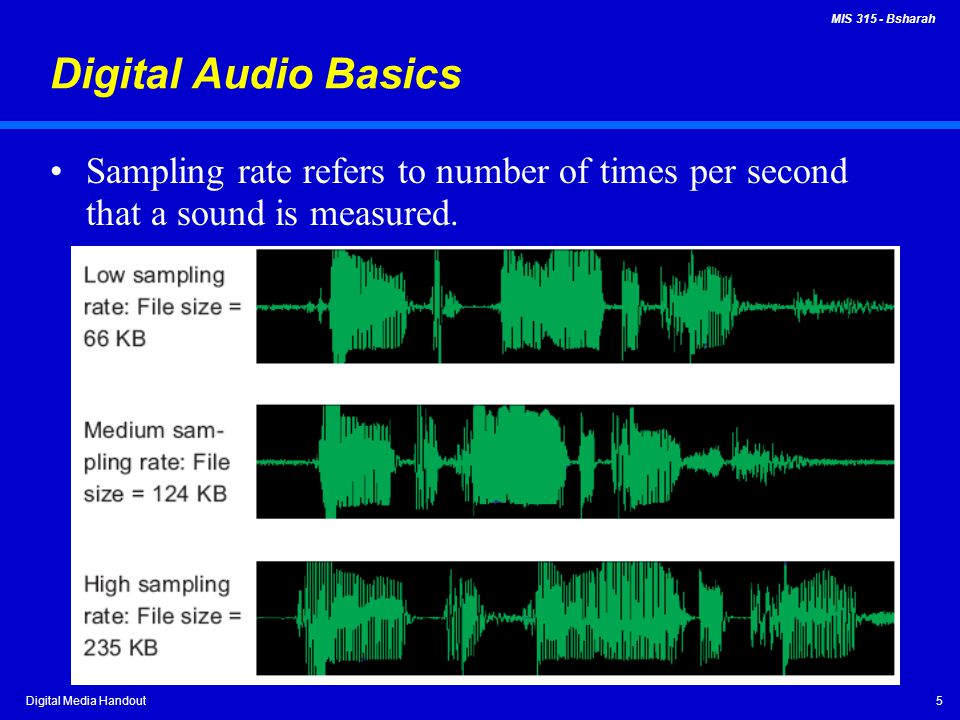 MIS 315 - Bsharah

Digital Audio Basics

• Sampling rate refers to number of times per second that a sound is measured.

Low sampling rate: File size = 66 KB

Medium sampling rate: File size = 124 KB

High sampling rate: File size = 235 KB

Digital Media Handout

5